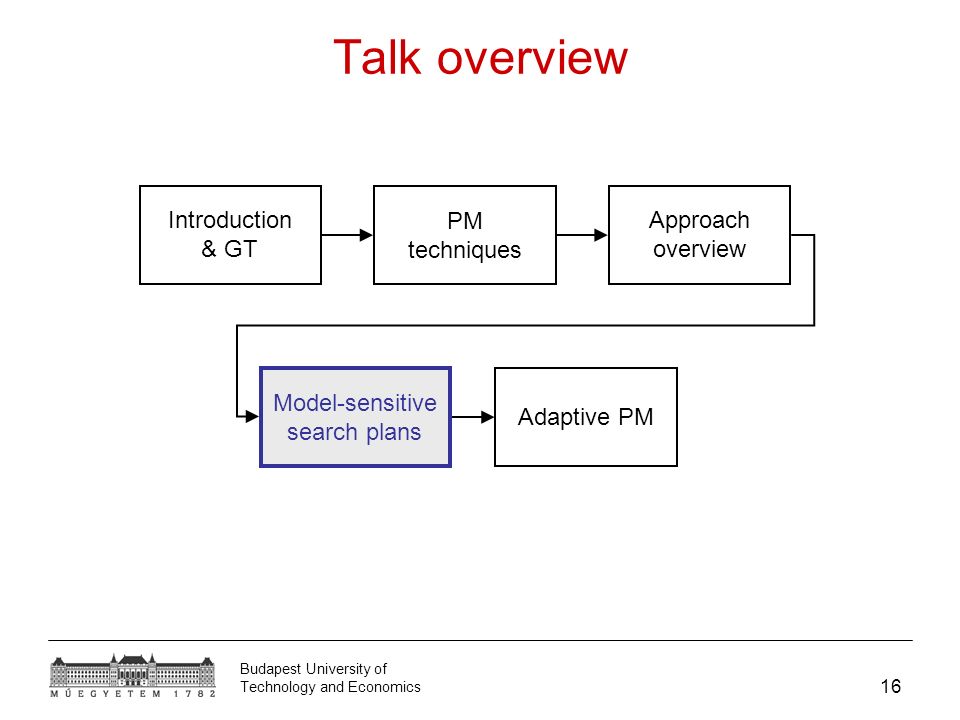 Talk overview

Introduction & GT

PM techniques

Approach overview

Model-sensitive search plans

Adaptive PM

MŰEGYETEM 1782

Budapest University of Technology and Economics

16